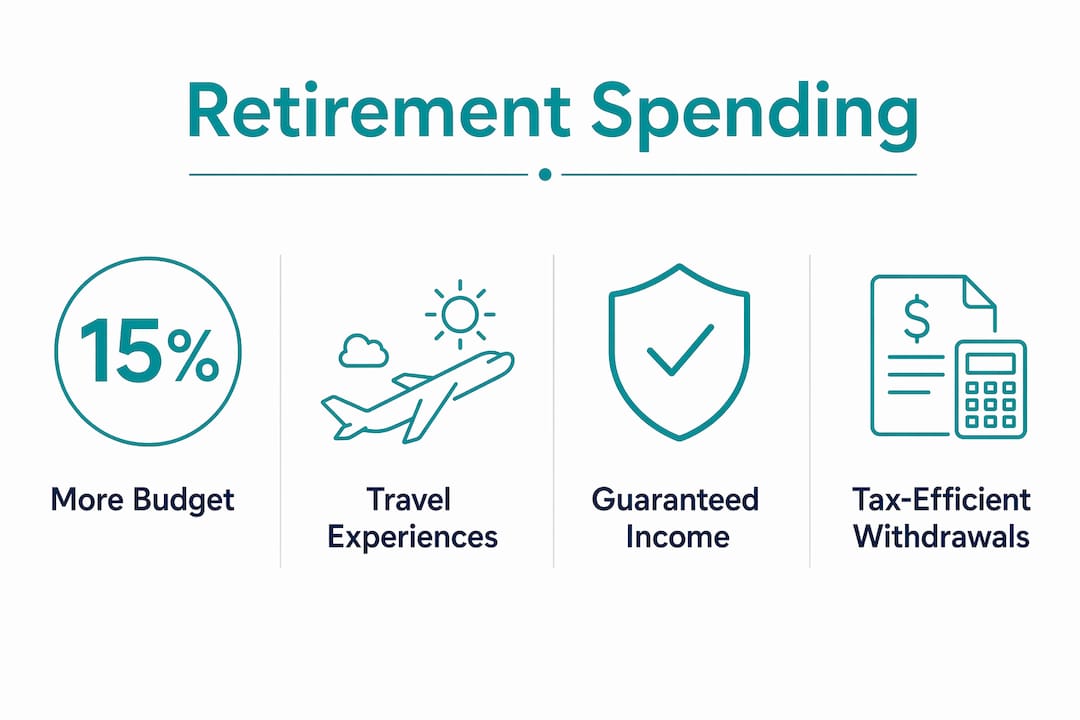 Retirement Spending

15%

More Budget

Travel Experiences

Guaranteed Income

$

Tax-Efficient Withdrawals